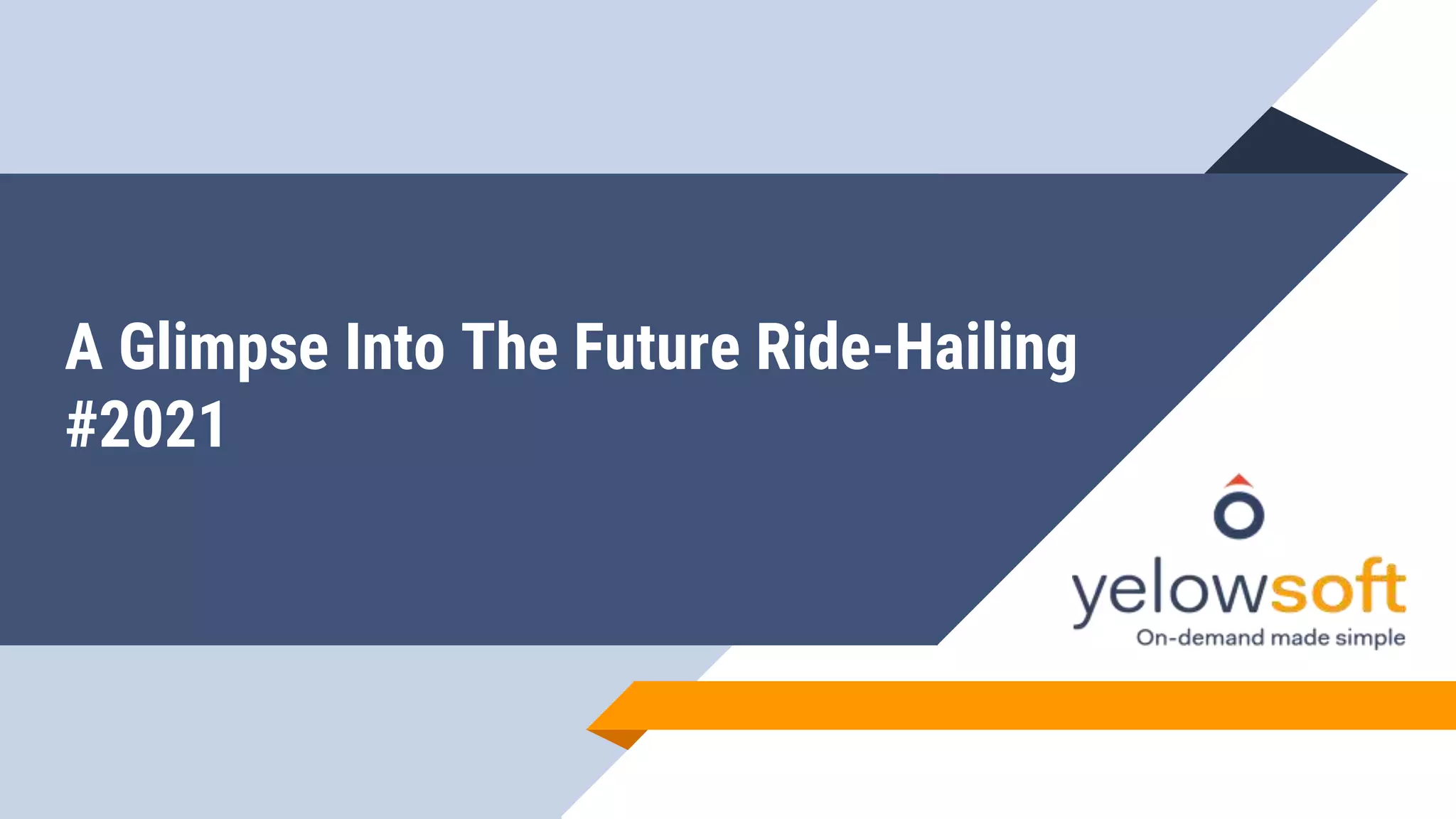 A Glimpse Into The Future Ride-Hailing #2021

yelowsoft
On-demand made simple